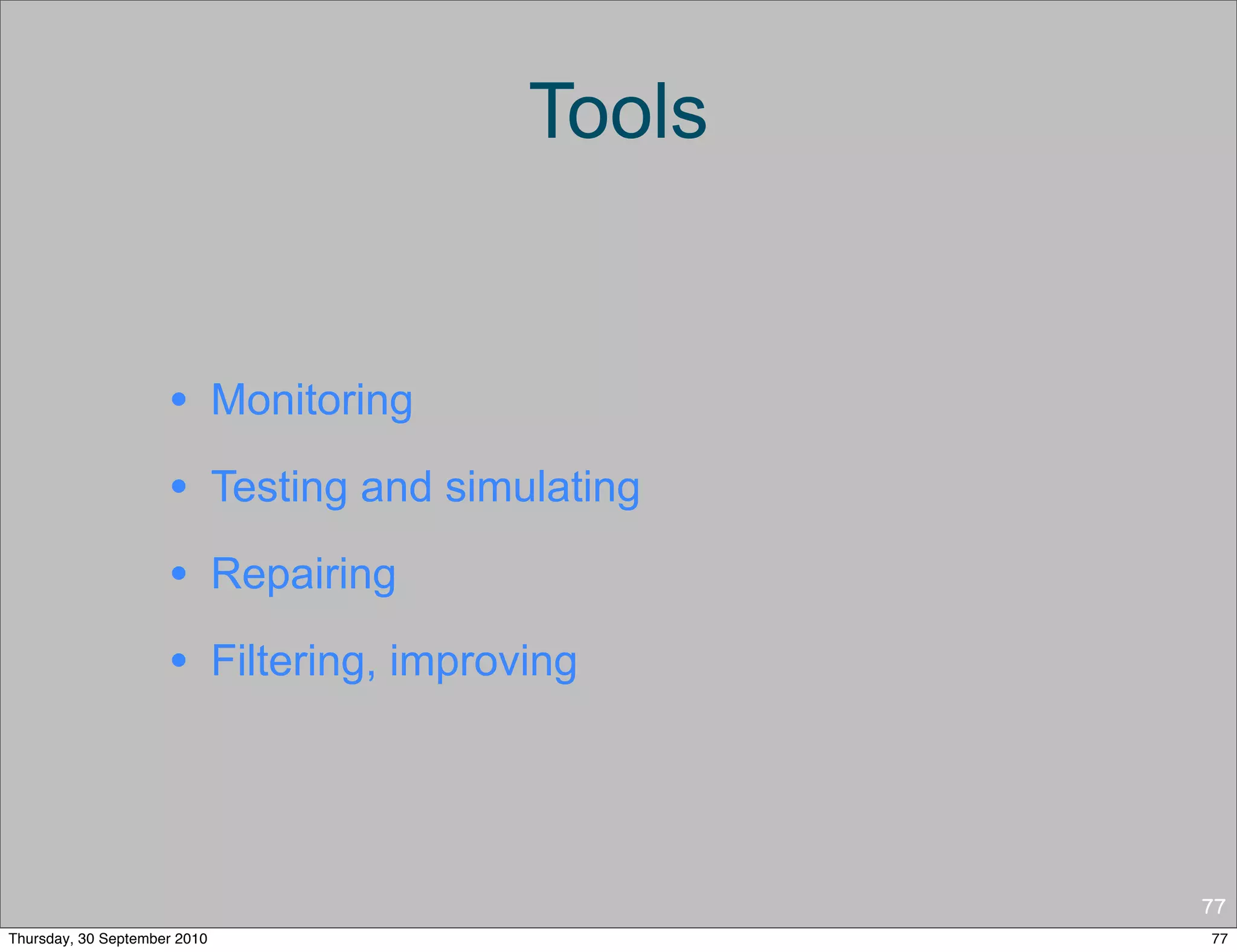 Tools

• Monitoring
• Testing and simulating
• Repairing
• Filtering, improving

77

Thursday, 30 September 2010

77